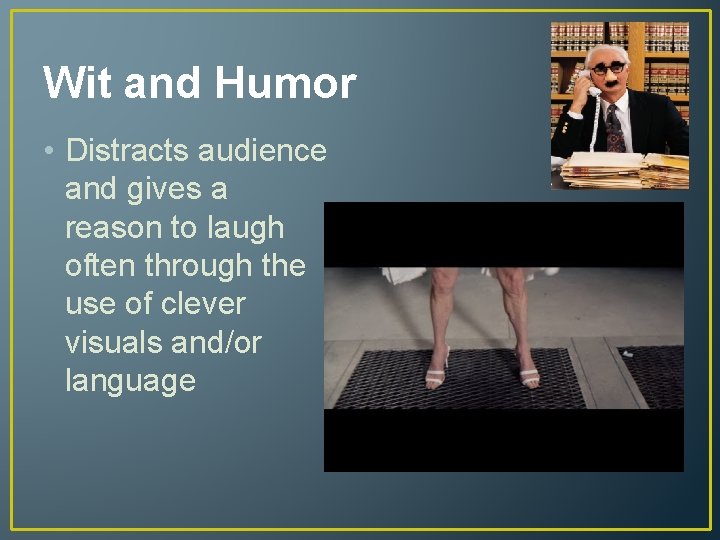 Wit and Humor

• Distracts audience and gives a reason to laugh often through the use of clever visuals and/or language